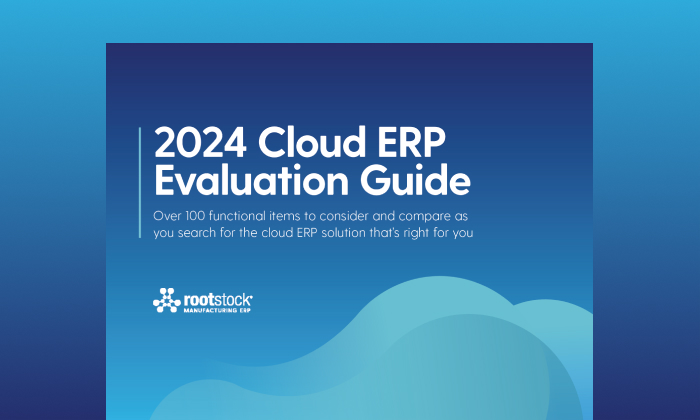 2024 Cloud ERP Evaluation Guide

Over 100 functional items to consider and compare as you search for the cloud ERP solution that's right for you

rootstock
MANUFACTURING ERP